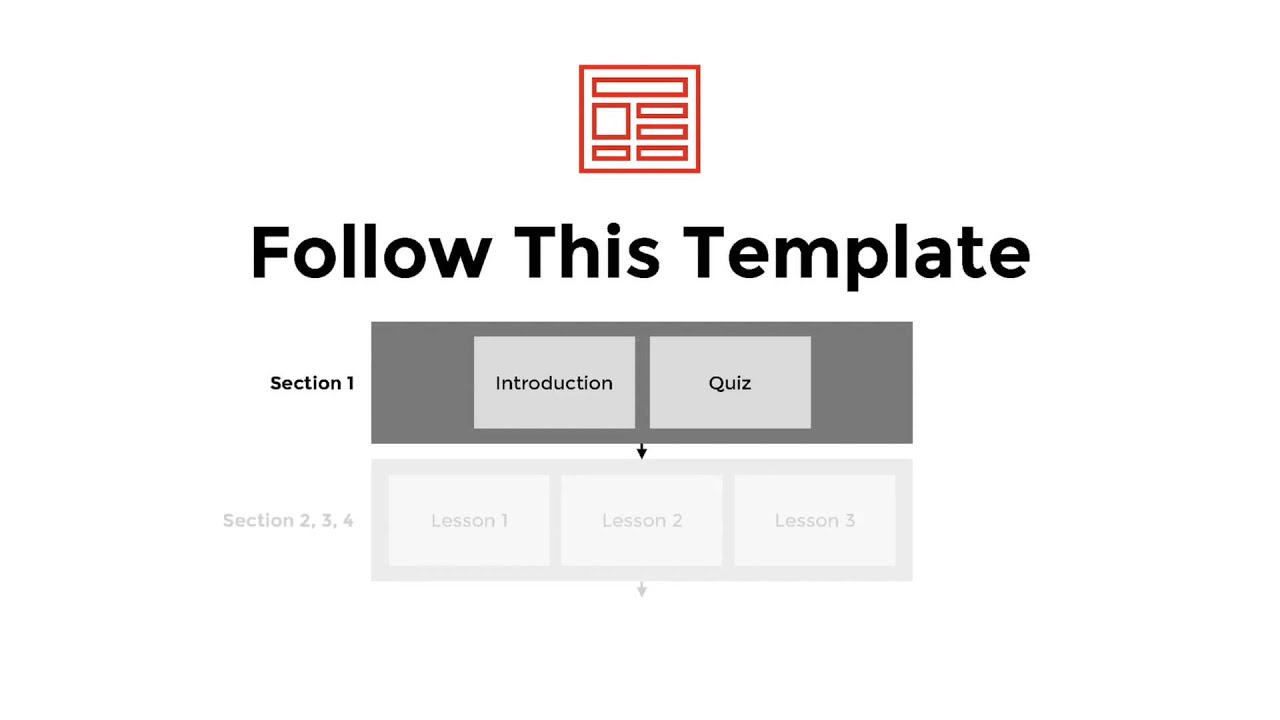 Follow This Template

Section 1

Introduction

Quiz

Section 2, 3, 4

Lesson 1

Lesson 2

Lesson 3